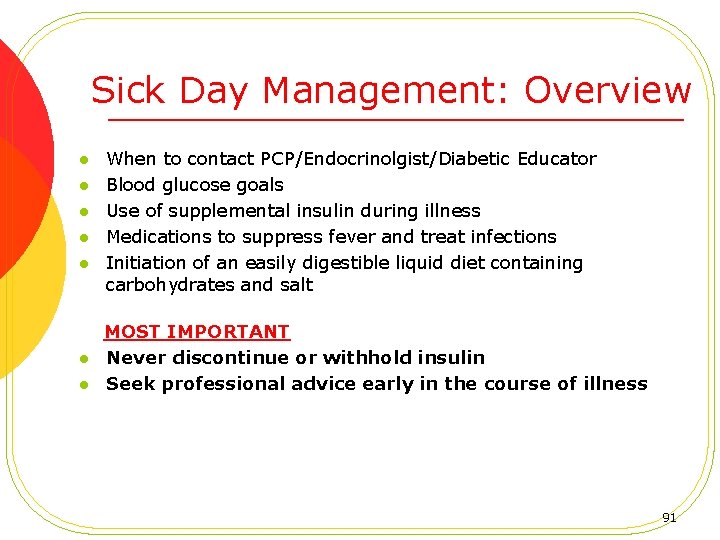 Sick Day Management: Overview

- When to contact PCP/Endocrinolgist/Diabetic Educator
- Blood glucose goals
- Use of supplemental insulin during illness
- Medications to suppress fever and treat infections
- Initiation of an easily digestible liquid diet containing carbohydrates and salt

MOST IMPORTANT
- Never discontinue or withhold insulin
- Seek professional advice early in the course of illness

91